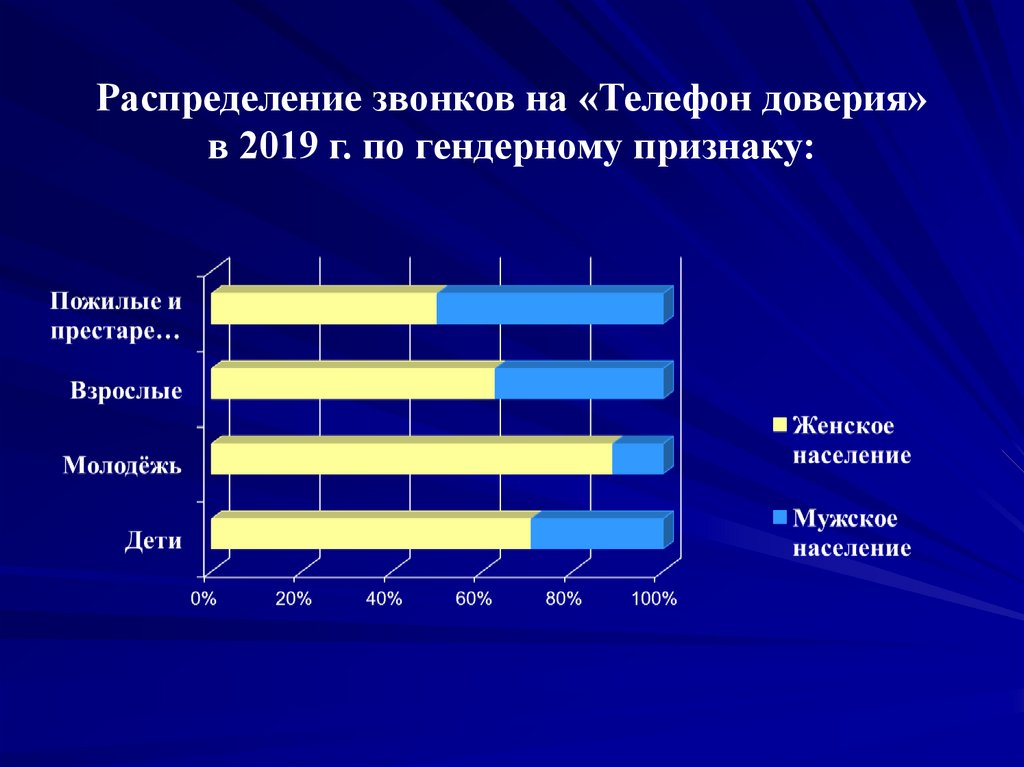 Распределение звонков на «Телефон доверия» в 2019 г. по гендерному признаку:

Пожилые и престаре…
Взрослые
Молодёжь
Дети

0%
20%
40%
60%
80%
100%

Женское население
Мужское население